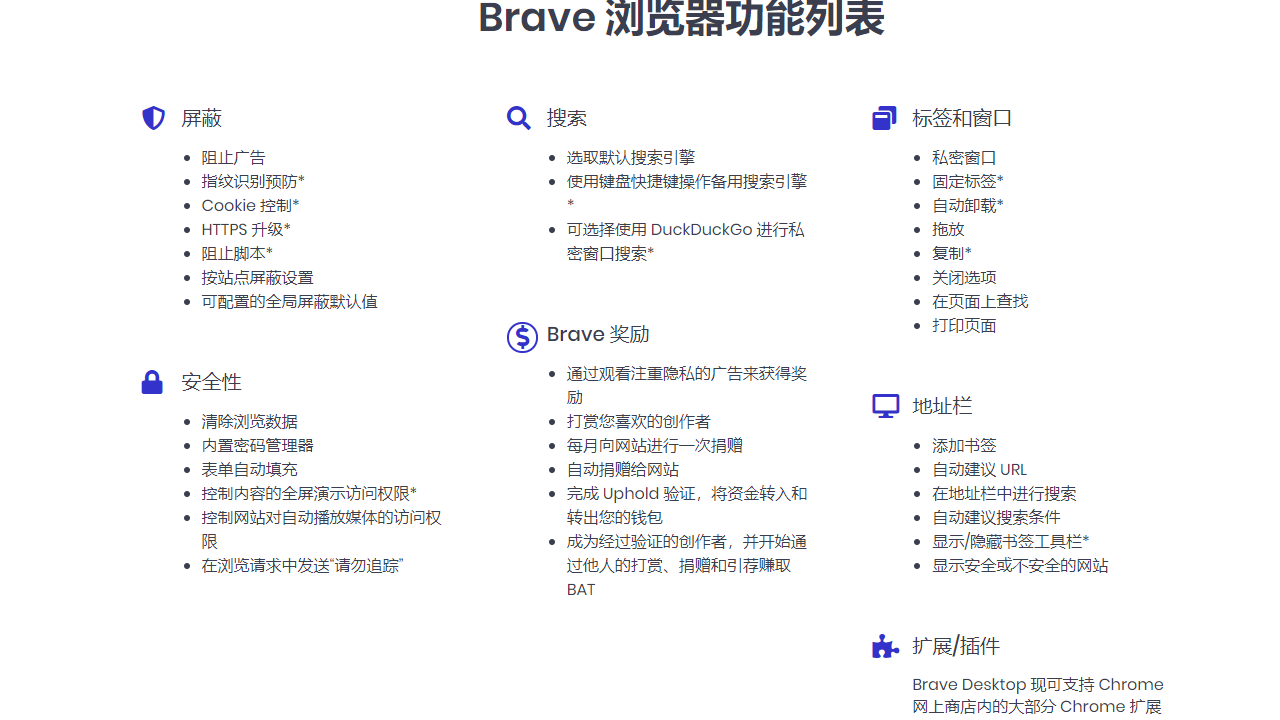 Brave 浏览器功能列表

屏蔽

- 阻止广告
- 指纹识别预防*
- Cookie 控制*
- HTTPS 升级*
- 阻止脚本*
- 按站点屏蔽设置
- 可配置的全局屏蔽默认值

安全性

- 清除浏览数据
- 内置密码管理器
- 表单自动填充
- 控制内容的全屏演示访问权限*
- 控制网站对自动播放媒体的访问权限
- 在浏览请求中发送"请勿追踪"

搜索

- 选取默认搜索引擎
- 使用键盘快捷键操作备用搜索引擎*
- 可选择使用 DuckDuckGo 进行私密窗口搜索*

Brave 奖励

- 通过观看注重隐私的广告来获得奖励
- 打赏您喜欢的创作者
- 每月向网站进行一次捐赠
- 自动捐赠给网站
- 完成 Uphold 验证，将资金转入和转出您的钱包
- 成为经过验证的创作者，并开始通过他人的打赏、捐赠和引荐赚取 BAT

标签和窗口

- 私密窗口
- 固定标签*
- 自动卸载*
- 拖放
- 复制*
- 关闭选项
- 在页面上查找
- 打印页面

地址栏

- 添加书签
- 自动建议 URL
- 在地址栏中进行搜索
- 自动建议搜索条件
- 显示/隐藏书签工具栏*
- 显示安全或不安全的网站

扩展/插件

Brave Desktop 现可支持 Chrome 网上商店内的大部分 Chrome 扩展